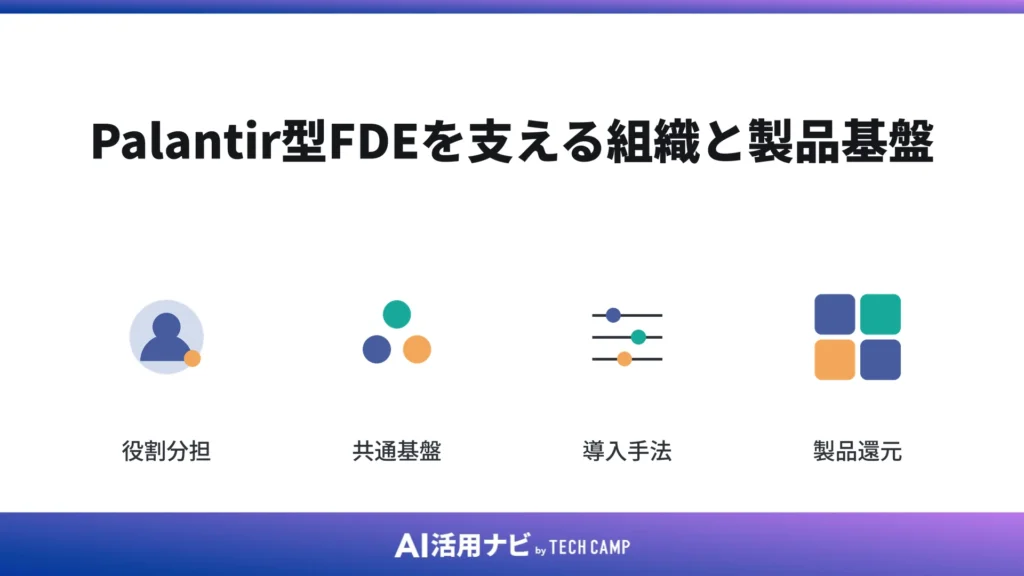 Palantir型FDEを支える組織と製品基盤

役割分担

共通基盤

導入手法

製品還元

AI活用ナビ by TECH CAMP